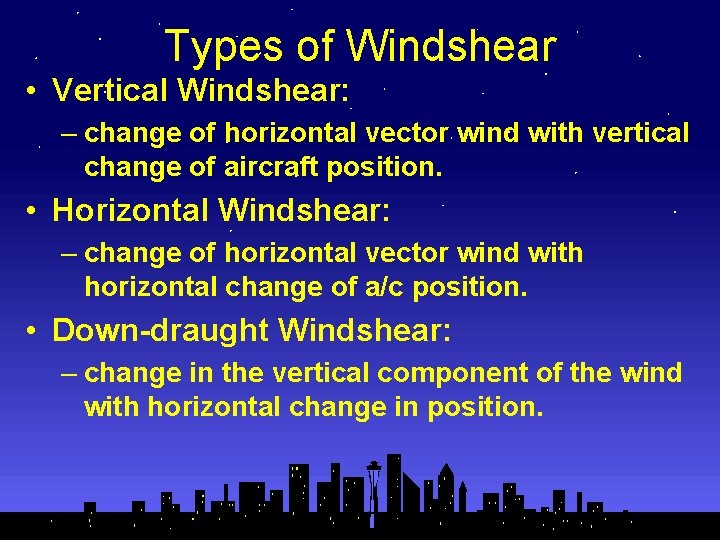 Types of Windshear

• Vertical Windshear:
– change of horizontal vector wind with vertical change of aircraft position.

• Horizontal Windshear:
– change of horizontal vector wind with horizontal change of a/c position.

• Down-draught Windshear:
– change in the vertical component of the wind with horizontal change in position.